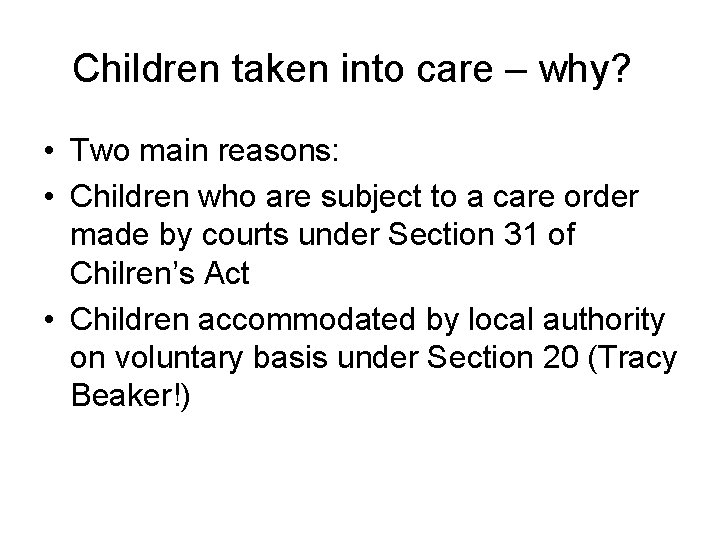 Children taken into care – why?

• Two main reasons:
• Children who are subject to a care order made by courts under Section 31 of Chilren's Act
• Children accommodated by local authority on voluntary basis under Section 20 (Tracy Beaker!)